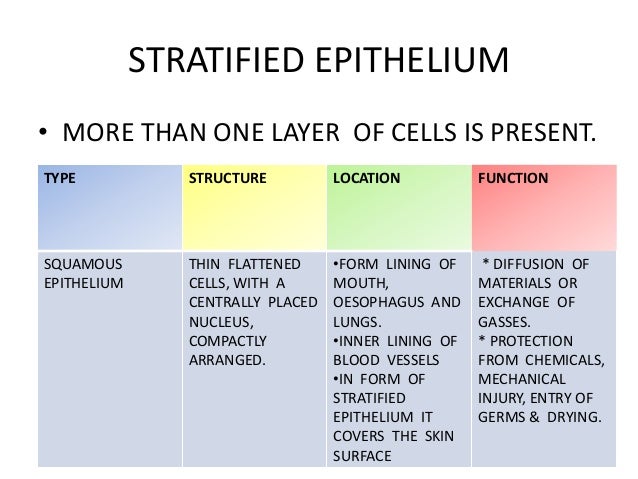 STRATIFIED EPITHELIUM

• MORE THAN ONE LAYER OF CELLS IS PRESENT.

| TYPE | STRUCTURE | LOCATION | FUNCTION |
|---|---|---|---|
| SQUAMOUS EPITHELIUM | THIN FLATTENED CELLS, WITH A CENTRALLY PLACED NUCLEUS, COMPACTLY ARRANGED. | •FORM LINING OF MOUTH, OESOPHAGUS AND LUNGS. •INNER LINING OF BLOOD VESSELS •IN FORM OF STRATIFIED EPITHELIUM IT COVERS THE SKIN SURFACE | * DIFFUSION OF MATERIALS OR EXCHANGE OF GASSES. * PROTECTION FROM CHEMICALS, MECHANICAL INJURY, ENTRY OF GERMS & DRYING. |